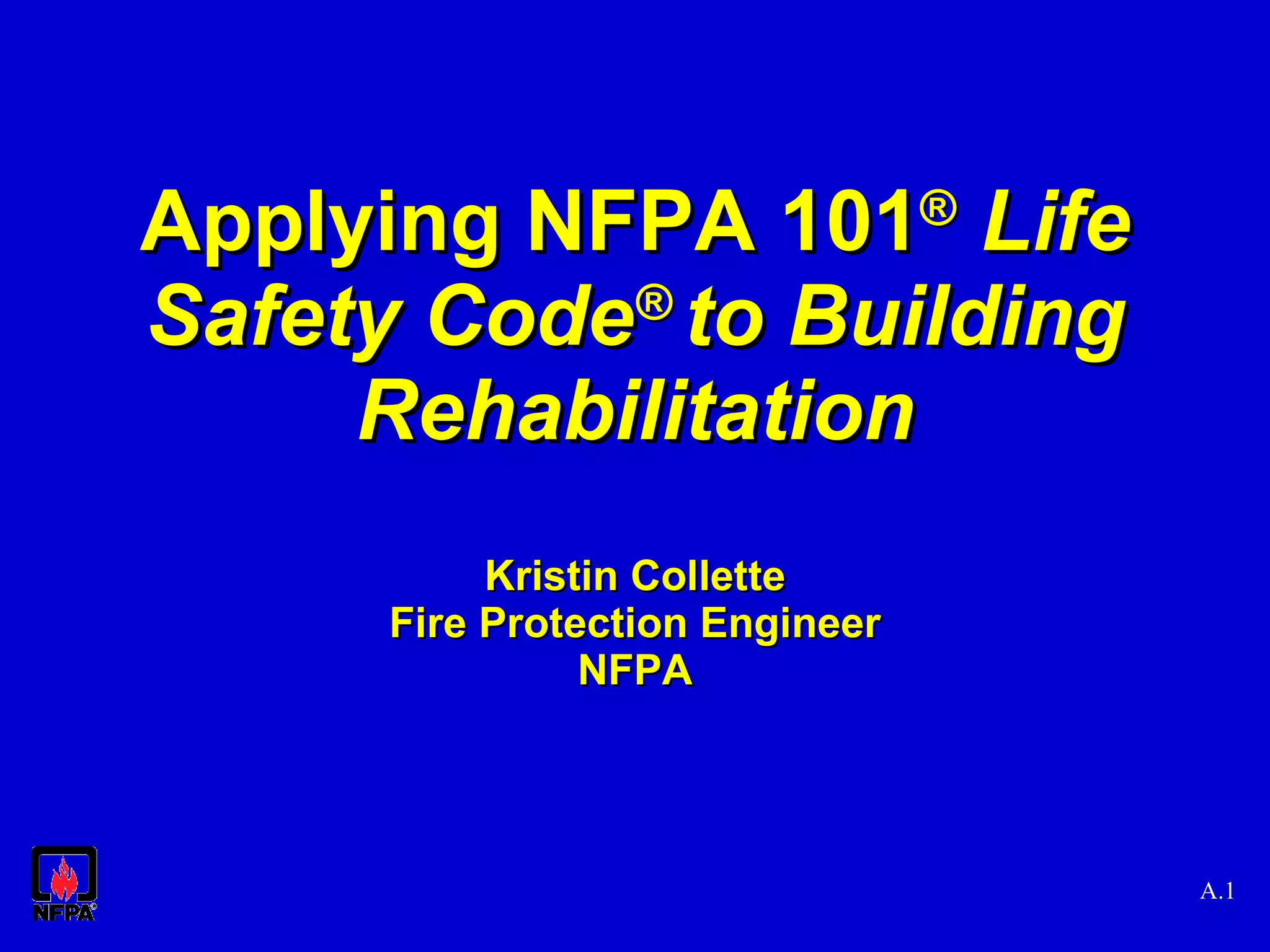 Applying NFPA 101® Life Safety Code® to Building Rehabilitation

Kristin Collette
Fire Protection Engineer
NFPA

NFPA®

A.1